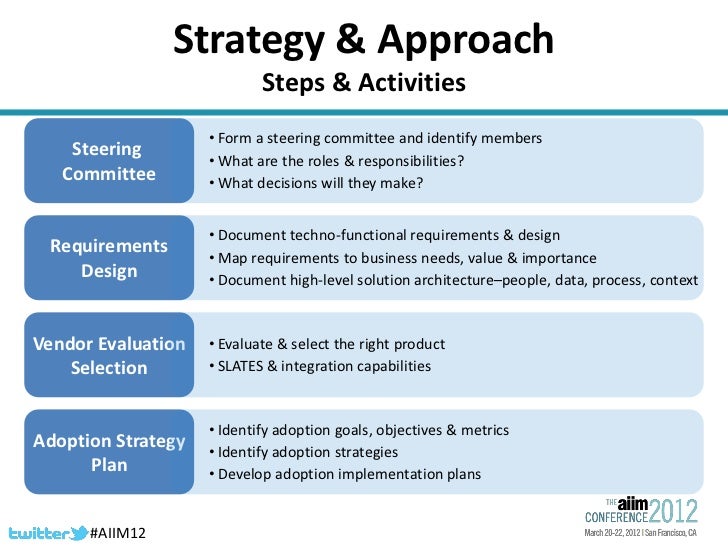 Strategy & Approach
Steps & Activities

Steering Committee

• Form a steering committee and identify members
• What are the roles & responsibilities?
• What decisions will they make?

Requirements Design

• Document techno-functional requirements & design
• Map requirements to business needs, value & importance
• Document high-level solution architecture–people, data, process, context

Vendor Evaluation Selection

• Evaluate & select the right product
• SLATES & integration capabilities

Adoption Strategy Plan

• Identify adoption goals, objectives & metrics
• Identify adoption strategies
• Develop adoption implementation plans

twitter #AIIM12

THE aiim CONFERENCE 2012
March 20-22, 2012 | San Francisco, CA